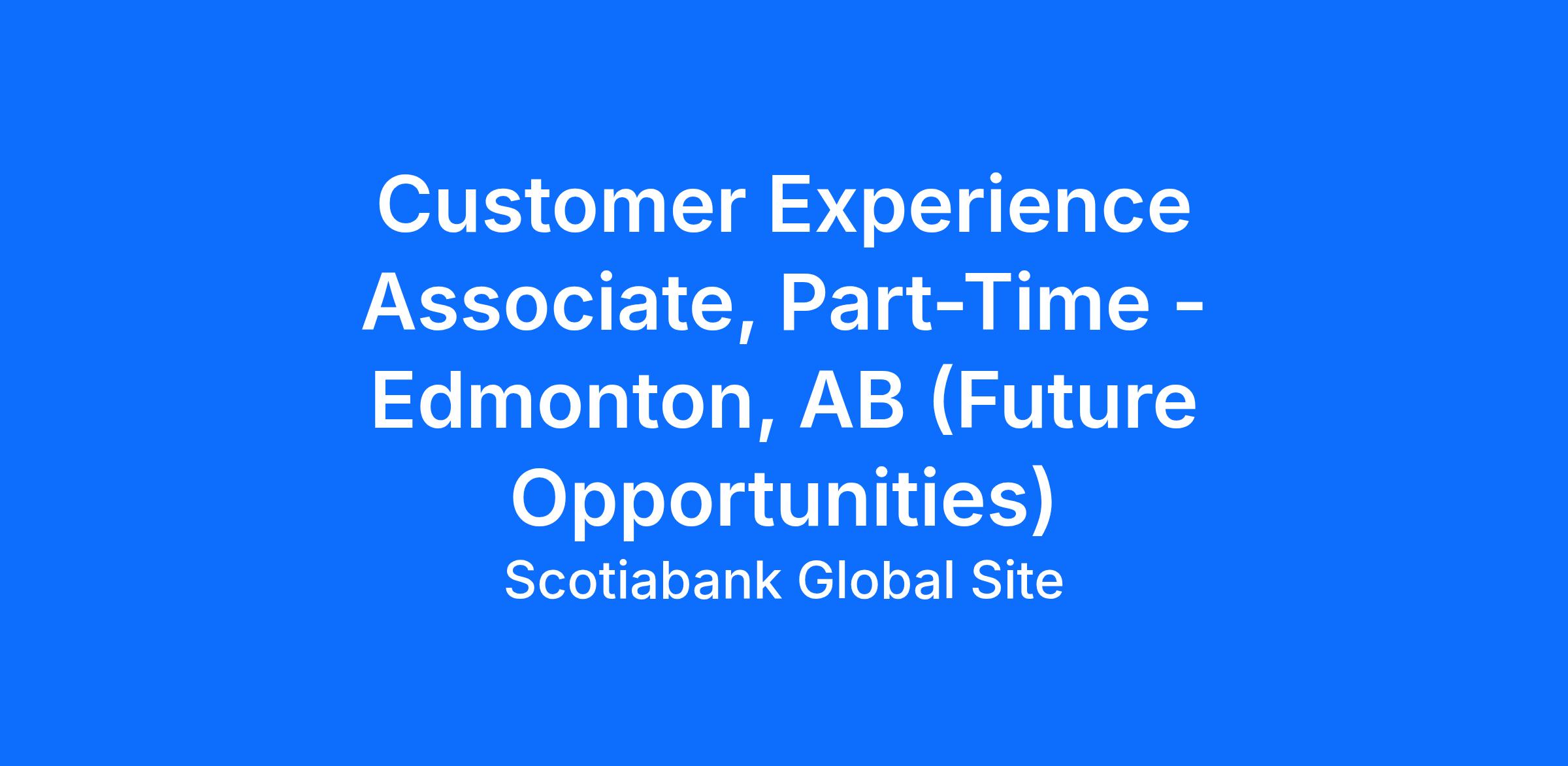 Customer Experience Associate, Part-Time - Edmonton, AB (Future Opportunities)

Scotiabank Global Site